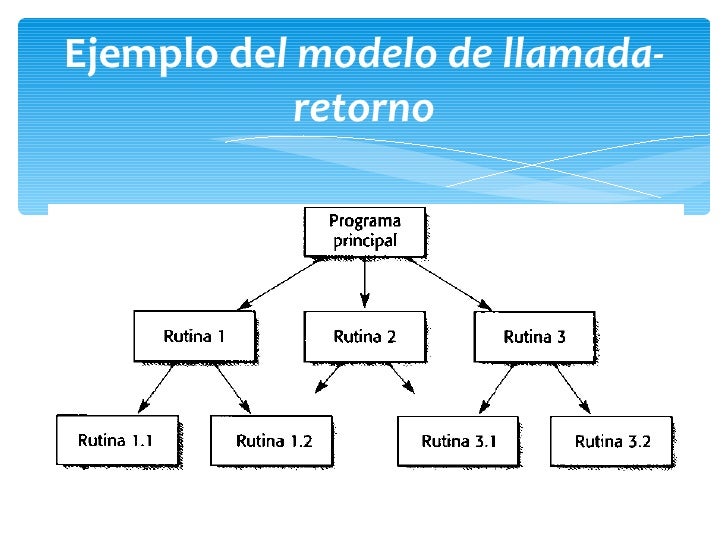 Ejemplo del modelo de llamada-retorno

Programa principal

Rutina 1

Rutina 2

Rutina 3

Rutina 1.1

Rutina 1.2

Rutina 3.1

Rutina 3.2